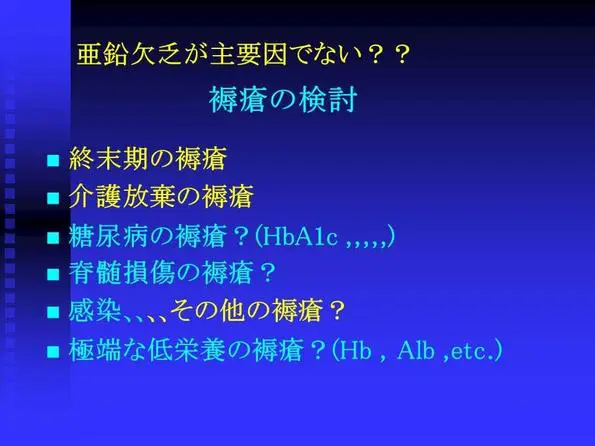 亜鉛欠乏が主要因でない？？

褥瘡の検討

■ 終末期の褥瘡
■ 介護放棄の褥瘡
■ 糖尿病の褥瘡？（HbA1c ,,,,,）
■ 脊髄損傷の褥瘡？
■ 感染、、、、その他の褥瘡？
■ 極端な低栄養の褥瘡？（Hb , Alb ,etc.）